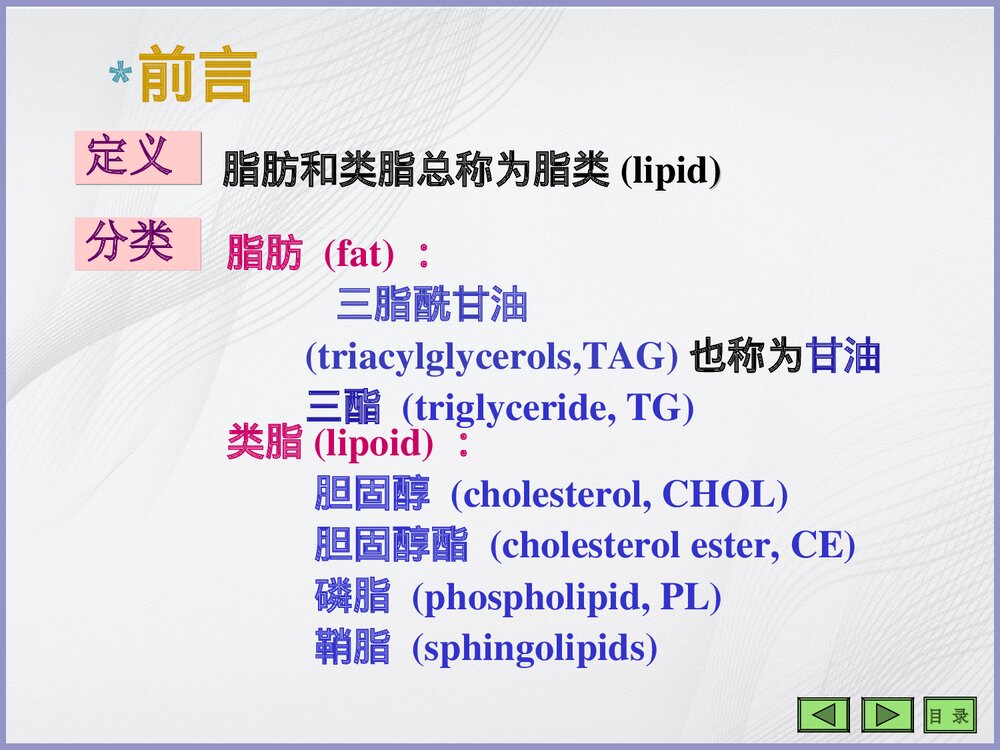 *前言

定义 脂肪和类脂总称为脂类 (lipid)

分类 脂肪 (fat) ：

三脂酰甘油 (triacylglycerols,TAG) 也称为甘油三酯 (triglyceride, TG)

类脂 (lipoid) ：

胆固醇 (cholesterol, CHOL)

胆固醇酯 (cholesterol ester, CE)

磷脂 (phospholipid, PL)

鞘脂 (sphingolipids)

目 录